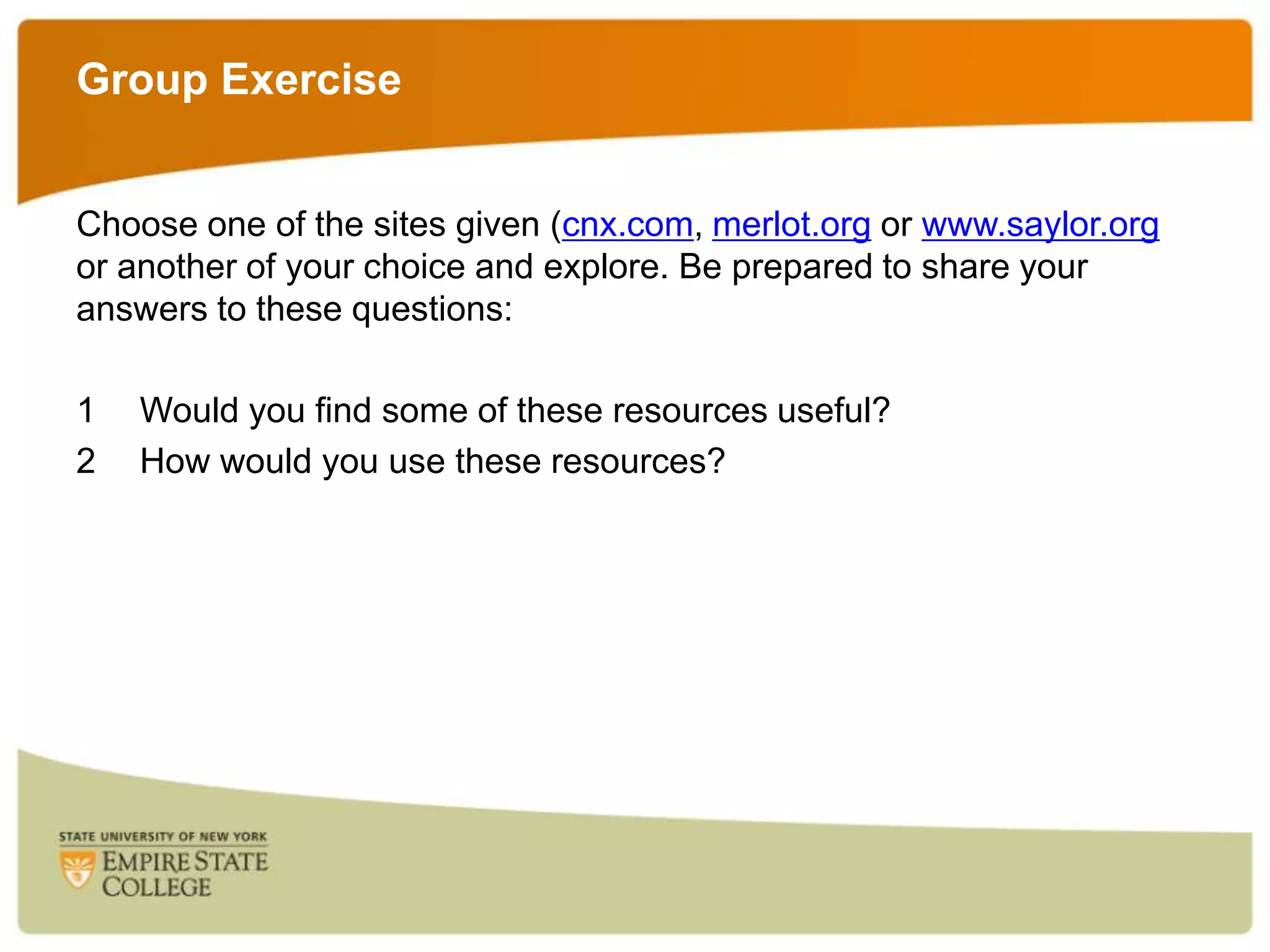 Group Exercise

Choose one of the sites given (cnx.com, merlot.org or www.saylor.org or another of your choice and explore. Be prepared to share your answers to these questions:

1 Would you find some of these resources useful?
2 How would you use these resources?

STATE UNIVERSITY OF NEW YORK
EMPIRE STATE COLLEGE